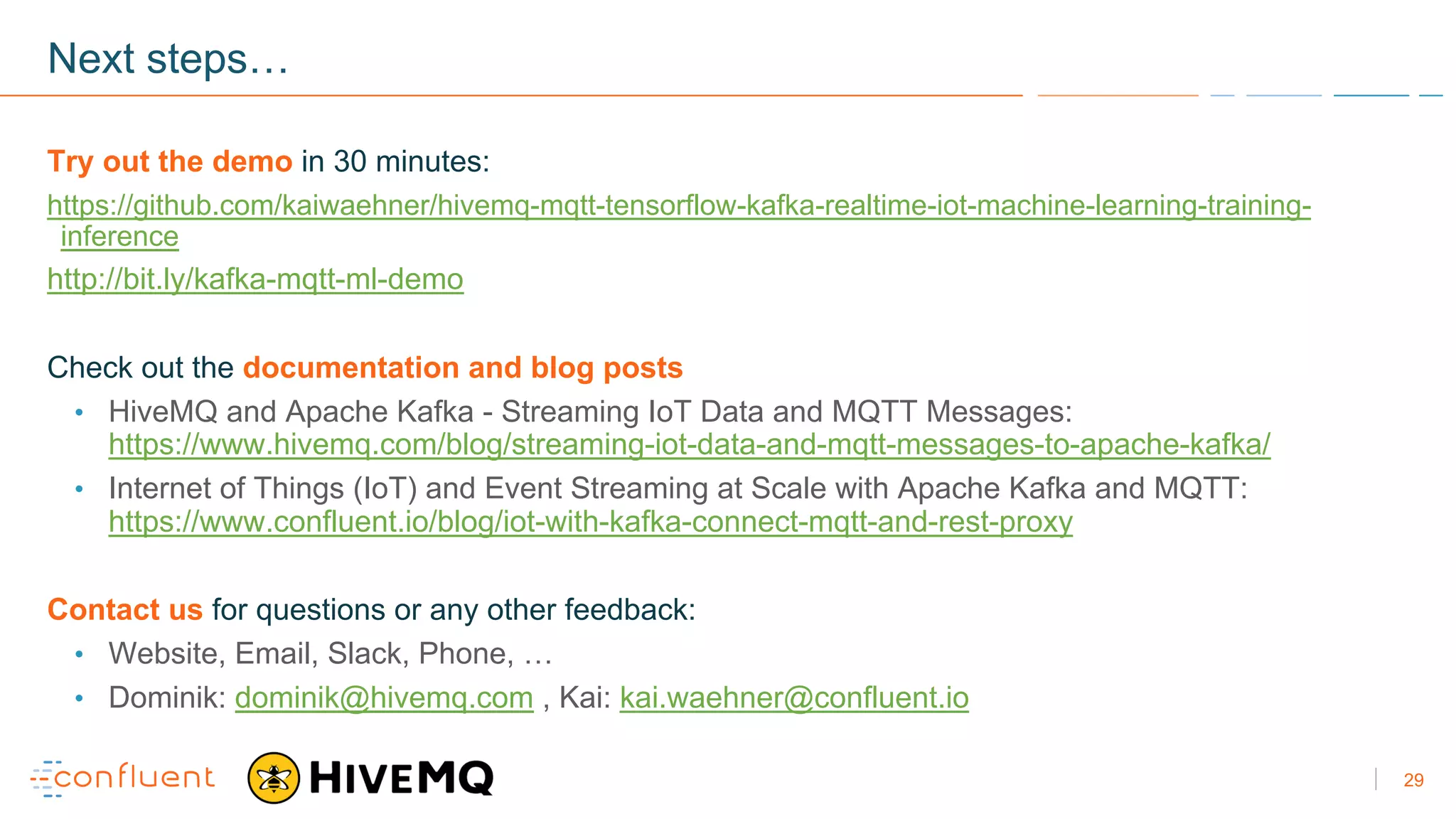 Next steps…

Try out the demo in 30 minutes:

https://github.com/kaiwaehner/hivemq-mqtt-tensorflow-kafka-realtime-iot-machine-learning-training-inference

http://bit.ly/kafka-mqtt-ml-demo

Check out the documentation and blog posts

• HiveMQ and Apache Kafka - Streaming IoT Data and MQTT Messages: https://www.hivemq.com/blog/streaming-iot-data-and-mqtt-messages-to-apache-kafka/
• Internet of Things (IoT) and Event Streaming at Scale with Apache Kafka and MQTT: https://www.confluent.io/blog/iot-with-kafka-connect-mqtt-and-rest-proxy

Contact us for questions or any other feedback:

• Website, Email, Slack, Phone, …
• Dominik: dominik@hivemq.com , Kai: kai.waehner@confluent.io

confluent HIVEMQ 29